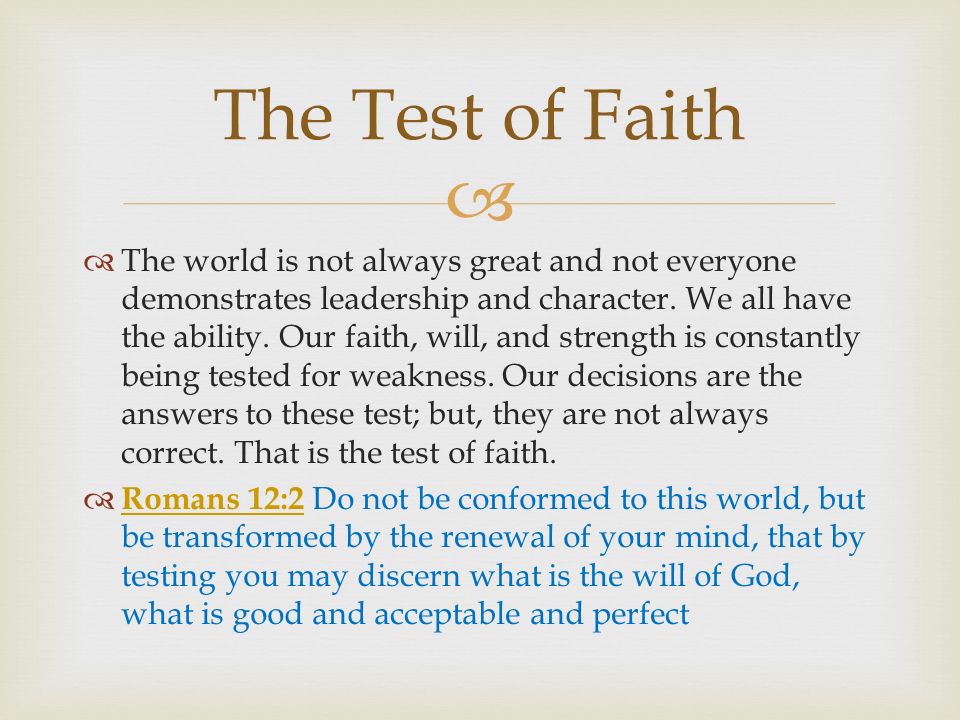 The Test of Faith

The world is not always great and not everyone demonstrates leadership and character. We all have the ability. Our faith, will, and strength is constantly being tested for weakness. Our decisions are the answers to these test; but, they are not always correct. That is the test of faith.

Romans 12:2 Do not be conformed to this world, but be transformed by the renewal of your mind, that by testing you may discern what is the will of God, what is good and acceptable and perfect